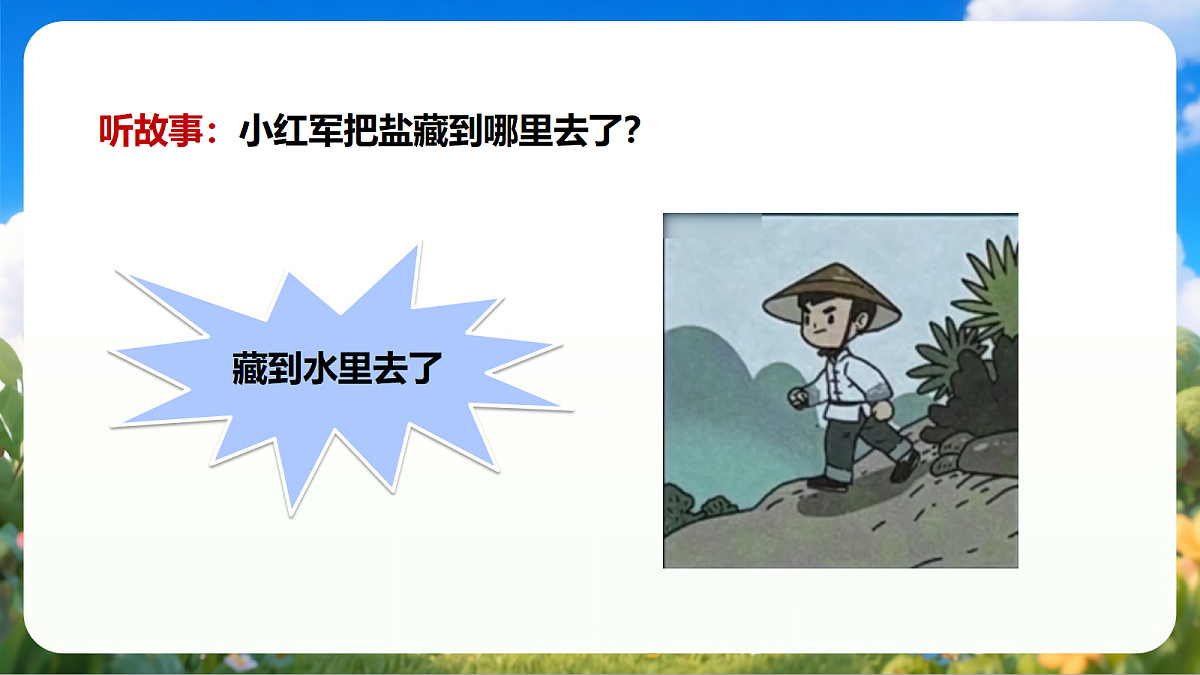 听故事：小红军把盐藏到哪里去了？

藏到水里去了